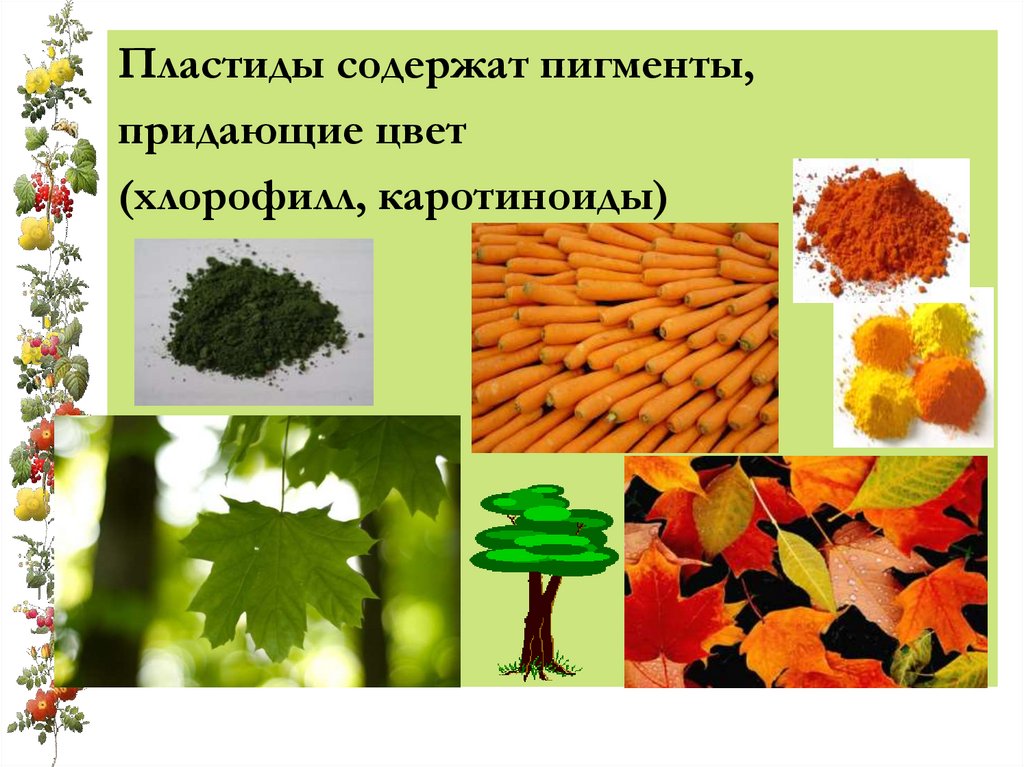 Пластиды содержат пигменты, придающие цвет (хлорофилл, каротиноиды)